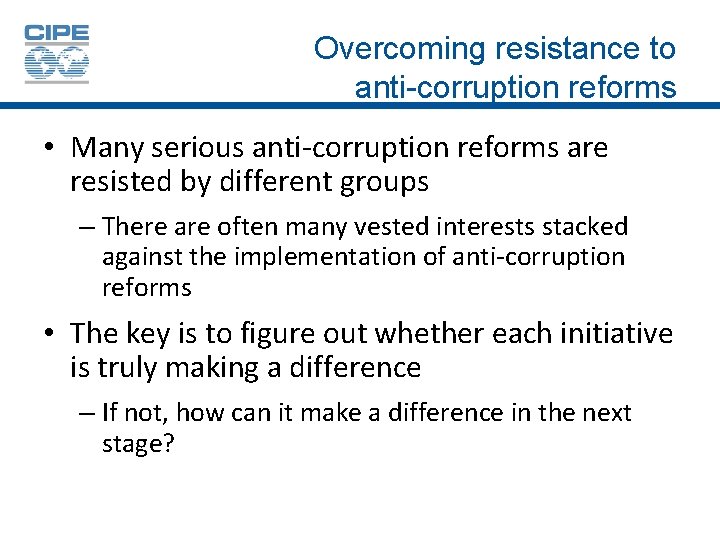 CIPE

Overcoming resistance to anti-corruption reforms

• Many serious anti-corruption reforms are resisted by different groups

– There are often many vested interests stacked against the implementation of anti-corruption reforms

• The key is to figure out whether each initiative is truly making a difference

– If not, how can it make a difference in the next stage?